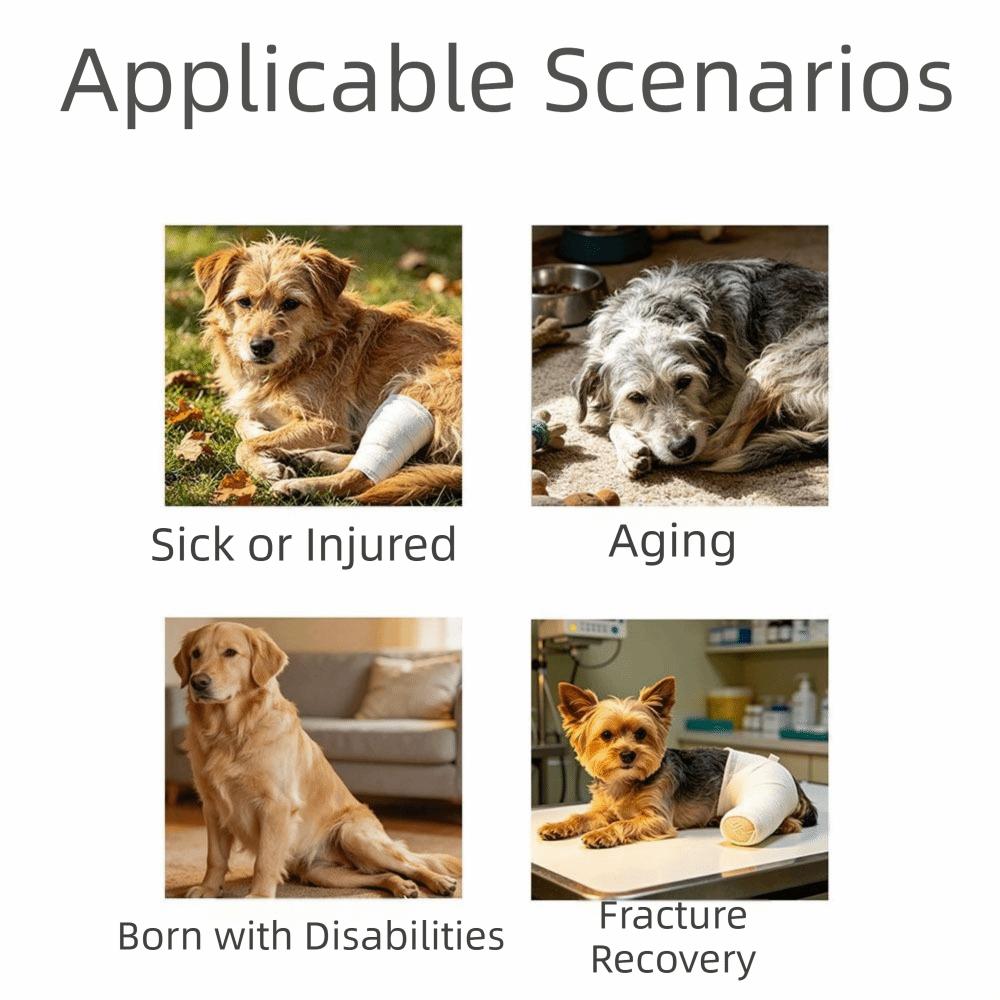 Applicable Scenarios

Sick or Injured

Aging

Born with Disabilities

Fracture Recovery